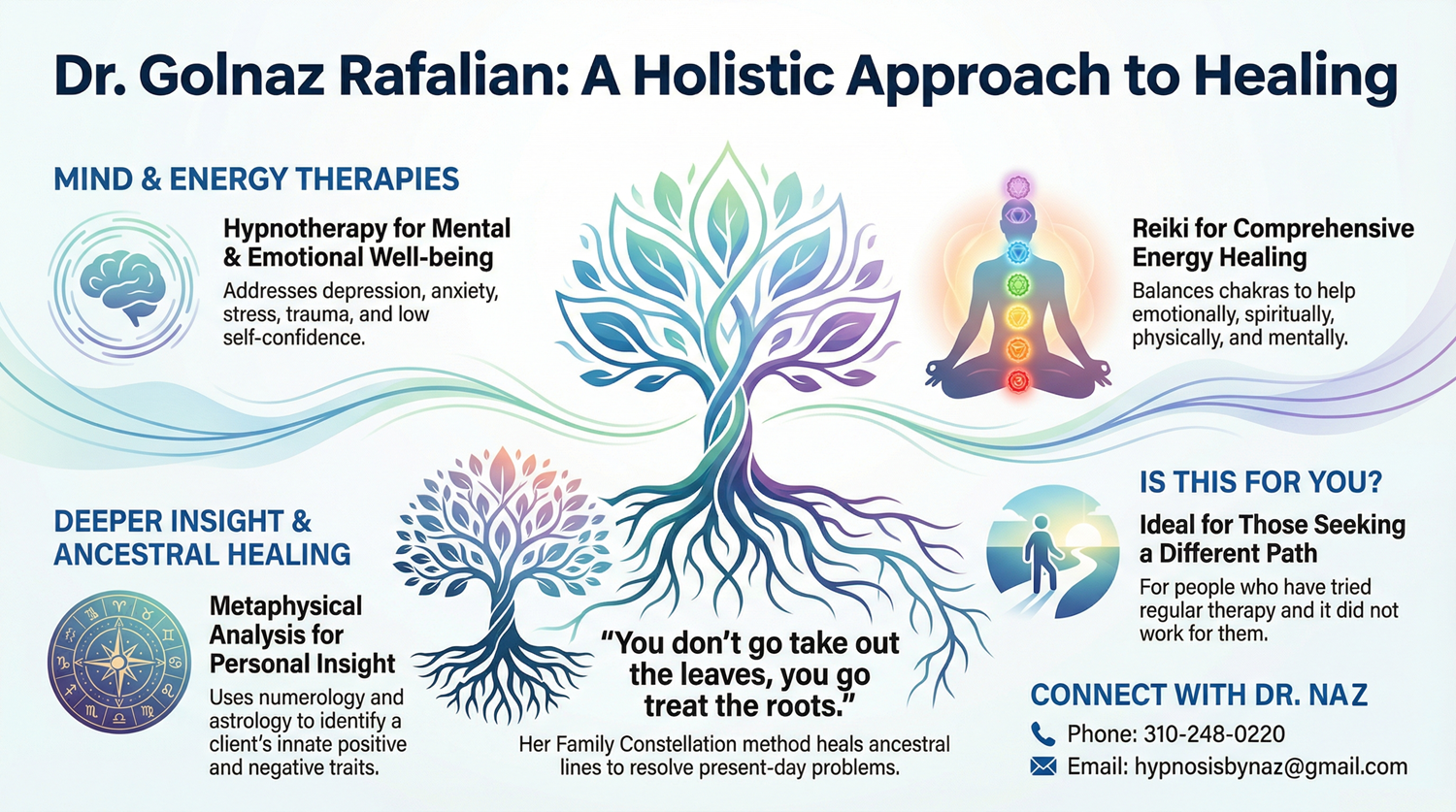 Dr. Golnaz Rafalian: A Holistic Approach to Healing

MIND & ENERGY THERAPIES

Hypnotherapy for Mental & Emotional Well-being

Addresses depression, anxiety, stress, trauma, and low self-confidence.

Reiki for Comprehensive Energy Healing

Balances chakras to help emotionally, spiritually, physically, and mentally.

DEEPER INSIGHT & ANCESTRAL HEALING

Metaphysical Analysis for Personal Insight

Uses numerology and astrology to identify a client's innate positive and negative traits.

"You don't go take out the leaves, you go treat the roots."

Her Family Constellation method heals ancestral lines to resolve present-day problems.

IS THIS FOR YOU?

Ideal for Those Seeking a Different Path

For people who have tried regular therapy and it did not work for them.

CONNECT WITH DR. NAZ

Phone: 310-248-0220

Email: hypnosisbynaz@gmail.com